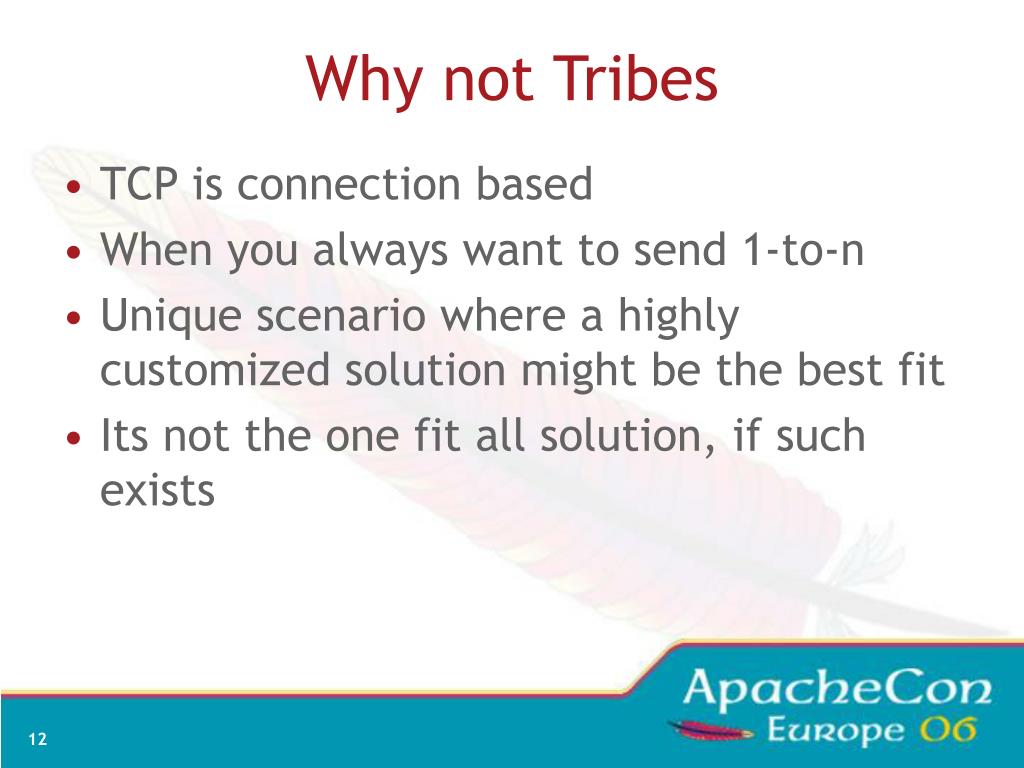 Why not Tribes

• TCP is connection based
• When you always want to send 1-to-n
• Unique scenario where a highly customized solution might be the best fit
• Its not the one fit all solution, if such exists

ApacheCon Europe 06

12